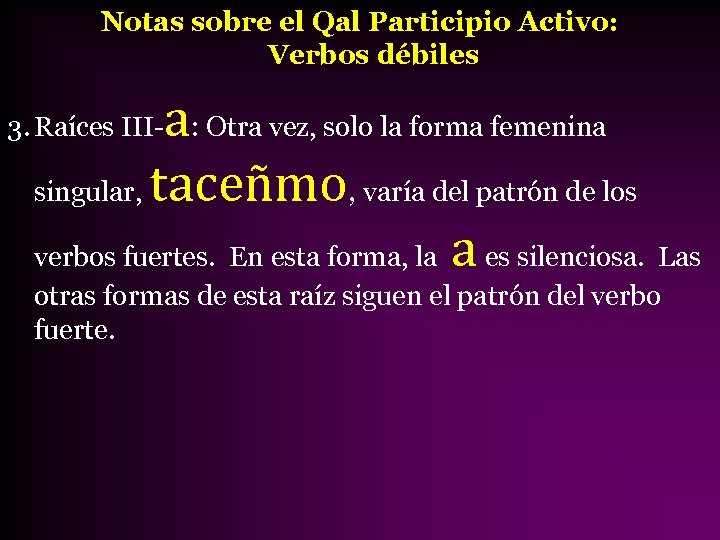 Notas sobre el Qal Participio Activo: Verbos débiles

3. Raíces III-a: Otra vez, solo la forma femenina singular, taceñmo, varía del patrón de los verbos fuertes. En esta forma, la a es silenciosa. Las otras formas de esta raíz siguen el patrón del verbo fuerte.